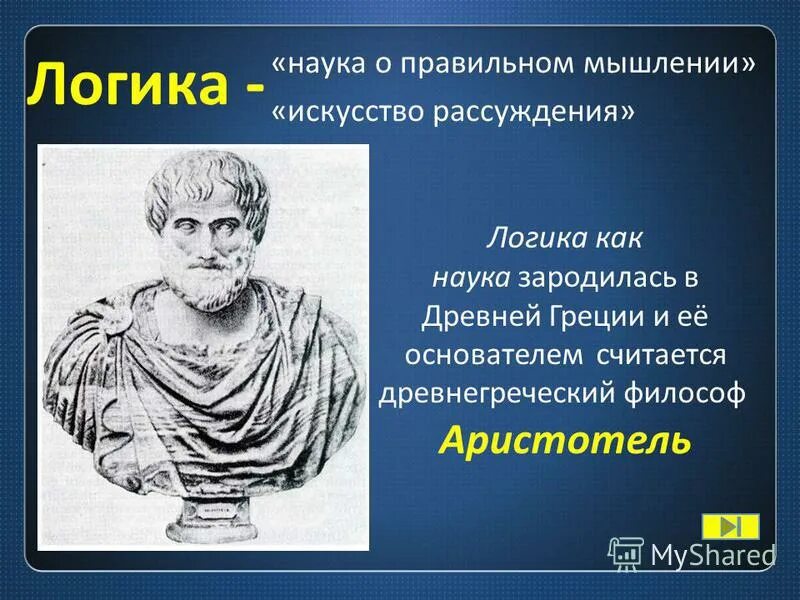 Логика - «наука о правильном мышлении»
«искусство рассуждения»

Логика как наука зародилась в Древней Греции и её основателем считается древнегреческий философ Аристотель

MyShared